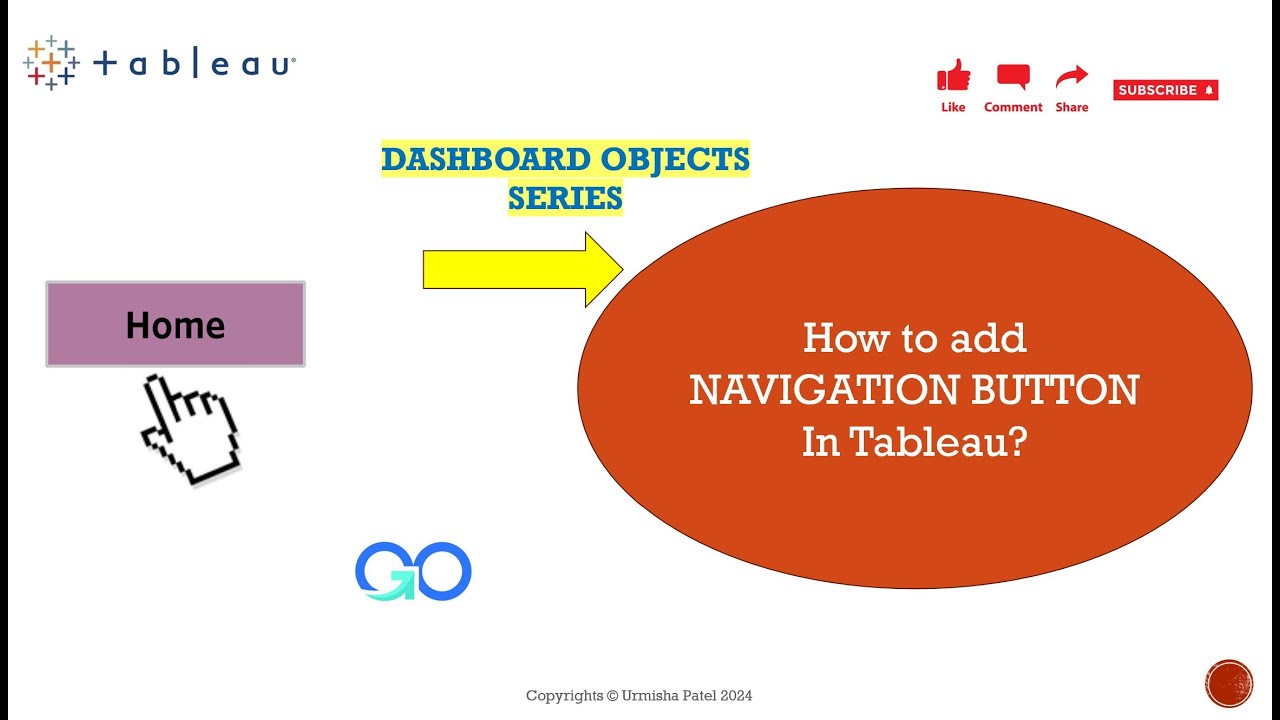 + a b | e a u

Like Comment Share SUBSCRIBE

DASHBOARD OBJECTS SERIES

Home

How to add NAVIGATION BUTTON In Tableau?

GO

Copyrights © Urmisha Patel 2024